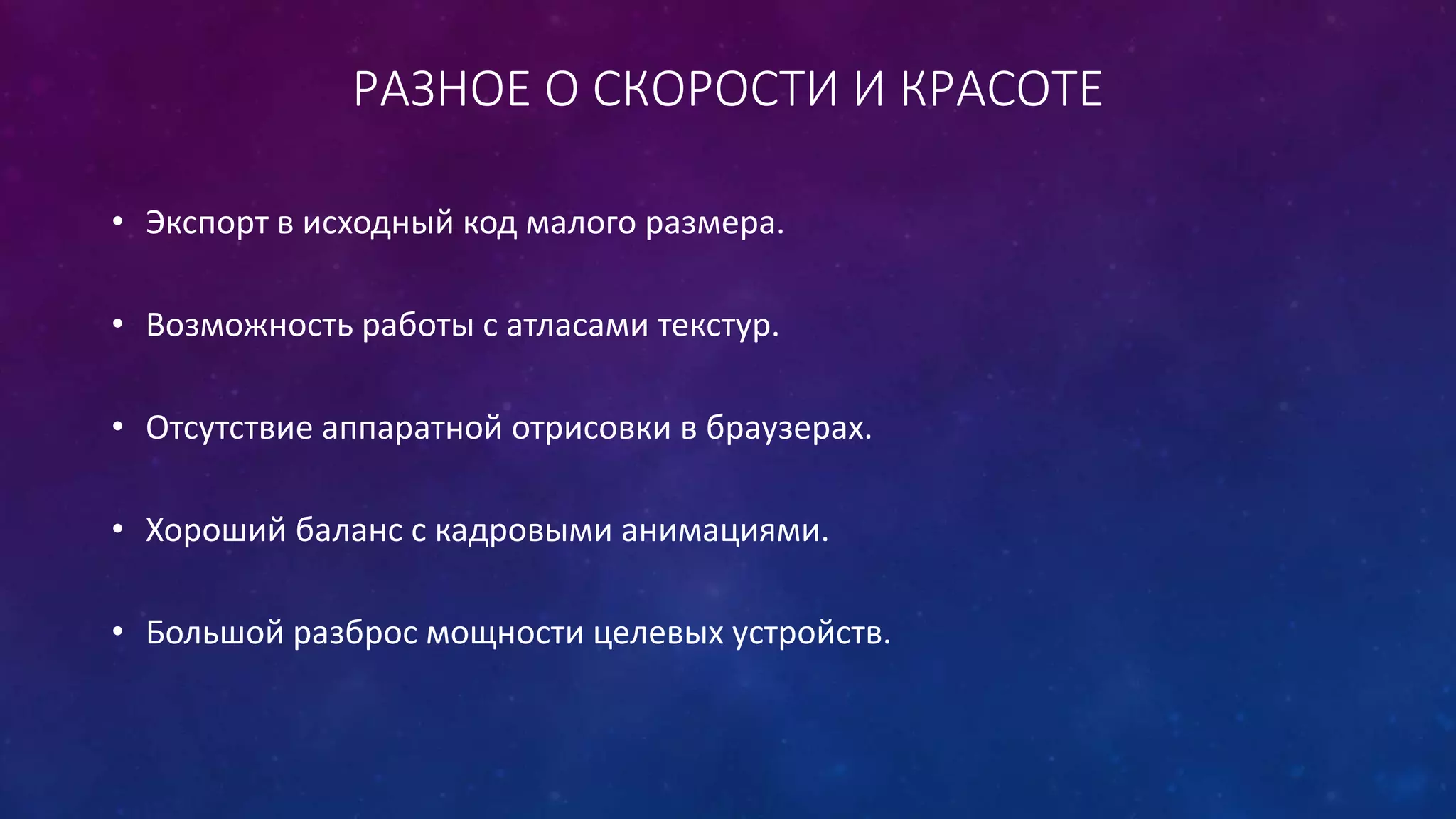 РАЗНОЕ О СКОРОСТИ И КРАСОТЕ

• Экспорт в исходный код малого размера.

• Возможность работы с атласами текстур.

• Отсутствие аппаратной отрисовки в браузерах.

• Хороший баланс с кадровыми анимациями.

• Большой разброс мощности целевых устройств.